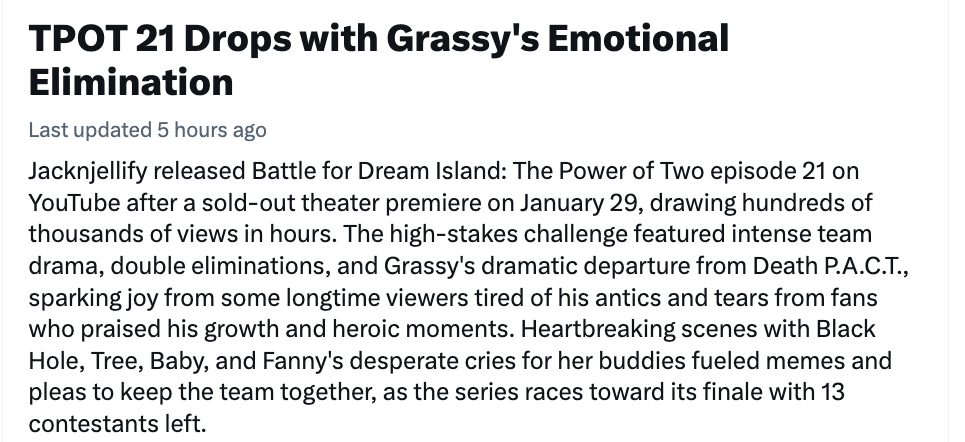 TPOT 21 Drops with Grassy's Emotional Elimination

Last updated 5 hours ago

Jacknjellify released Battle for Dream Island: The Power of Two episode 21 on YouTube after a sold-out theater premiere on January 29, drawing hundreds of thousands of views in hours. The high-stakes challenge featured intense team drama, double eliminations, and Grassy's dramatic departure from Death P.A.C.T., sparking joy from some longtime viewers tired of his antics and tears from fans who praised his growth and heroic moments. Heartbreaking scenes with Black Hole, Tree, Baby, and Fanny's desperate cries for her buddies fueled memes and pleas to keep the team together, as the series races toward its finale with 13 contestants left.